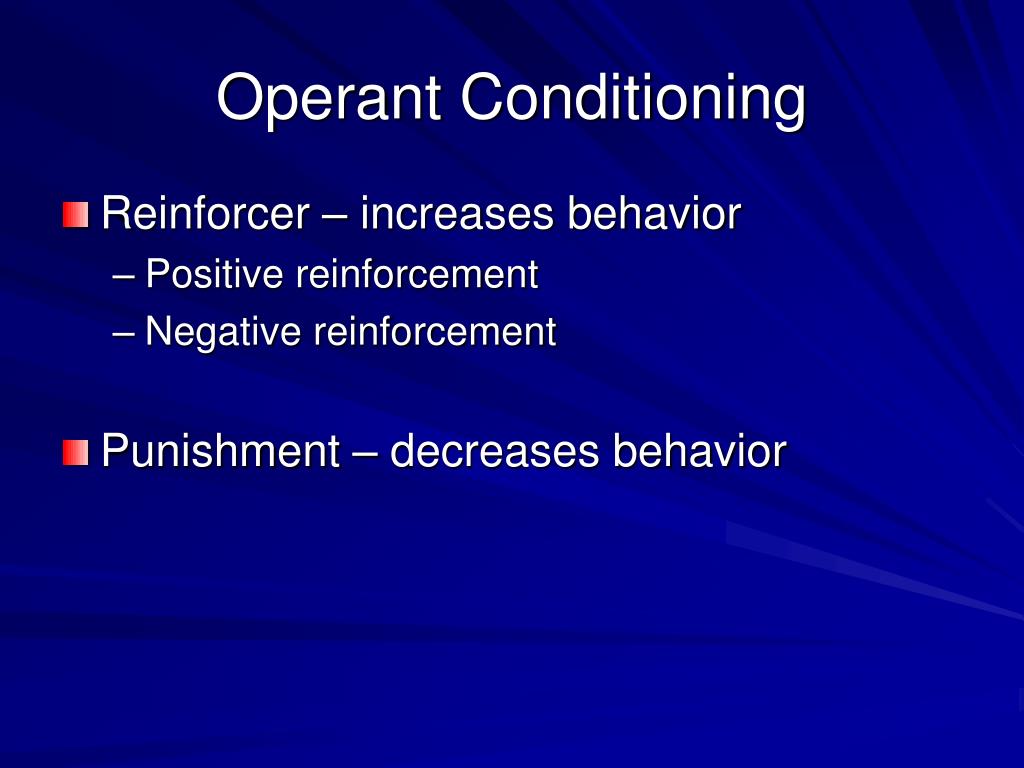 Operant Conditioning

Reinforcer – increases behavior
– Positive reinforcement
– Negative reinforcement

Punishment – decreases behavior